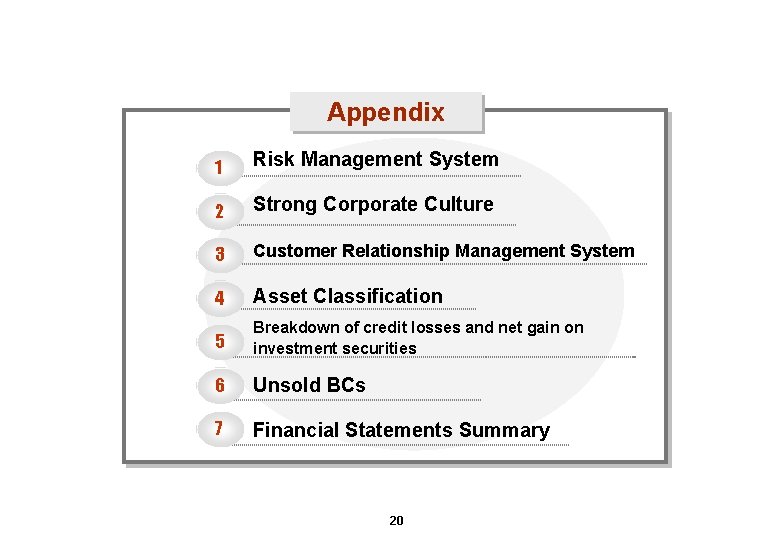 Appendix

1 Risk Management System

2 Strong Corporate Culture

3 Customer Relationship Management System

4 Asset Classification

5 Breakdown of credit losses and net gain on investment securities

6 Unsold BCs

7 Financial Statements Summary

20